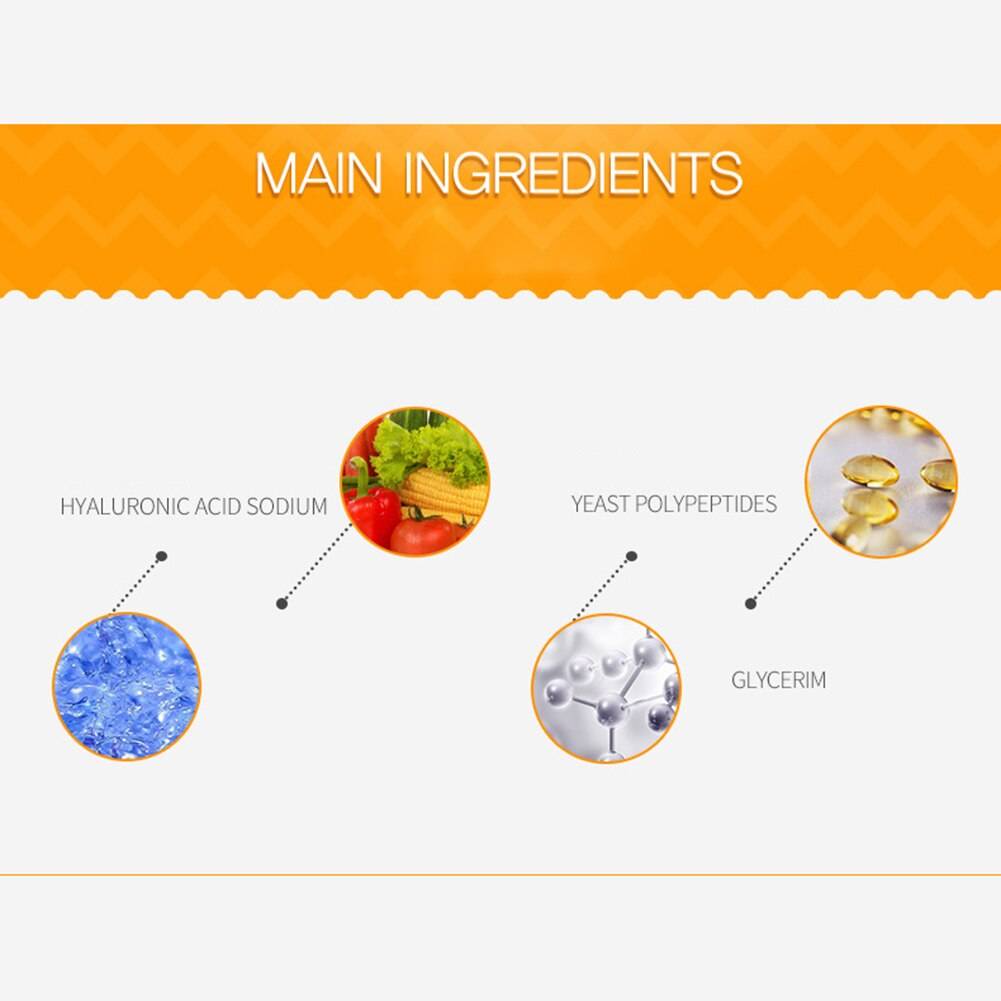 MAIN INGREDIENTS

HYALURONIC ACID SODIUM

YEAST POLYPEPTIDES

GLYCERIM